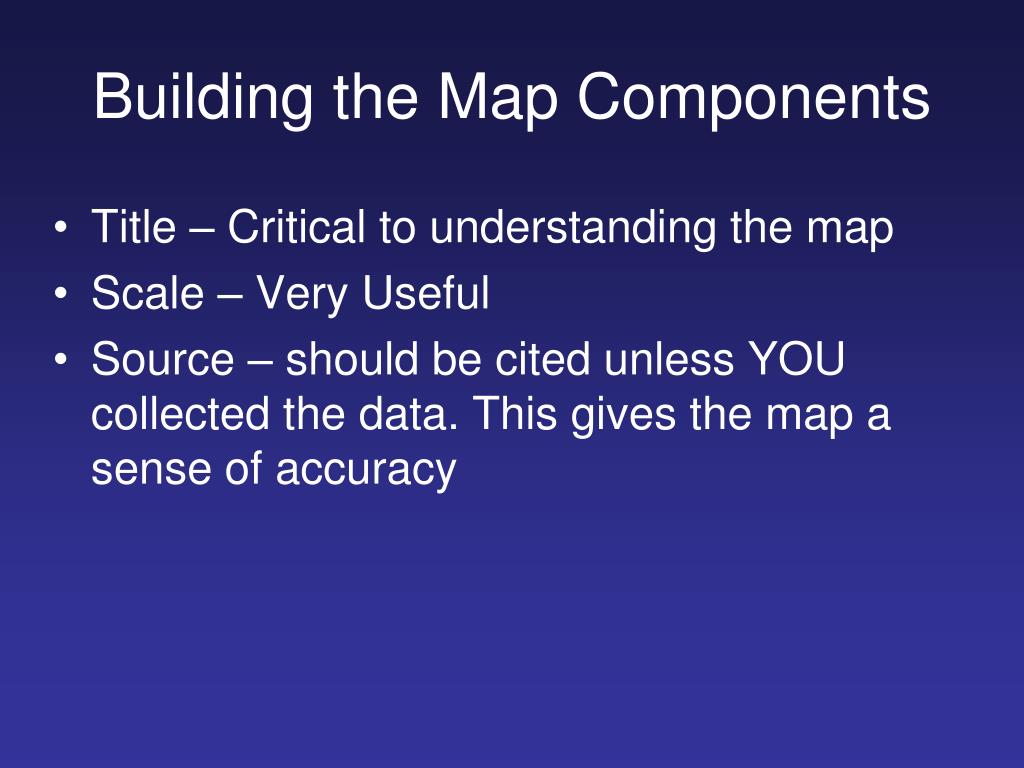 Building the Map Components

• Title – Critical to understanding the map
• Scale – Very Useful
• Source – should be cited unless YOU collected the data. This gives the map a sense of accuracy